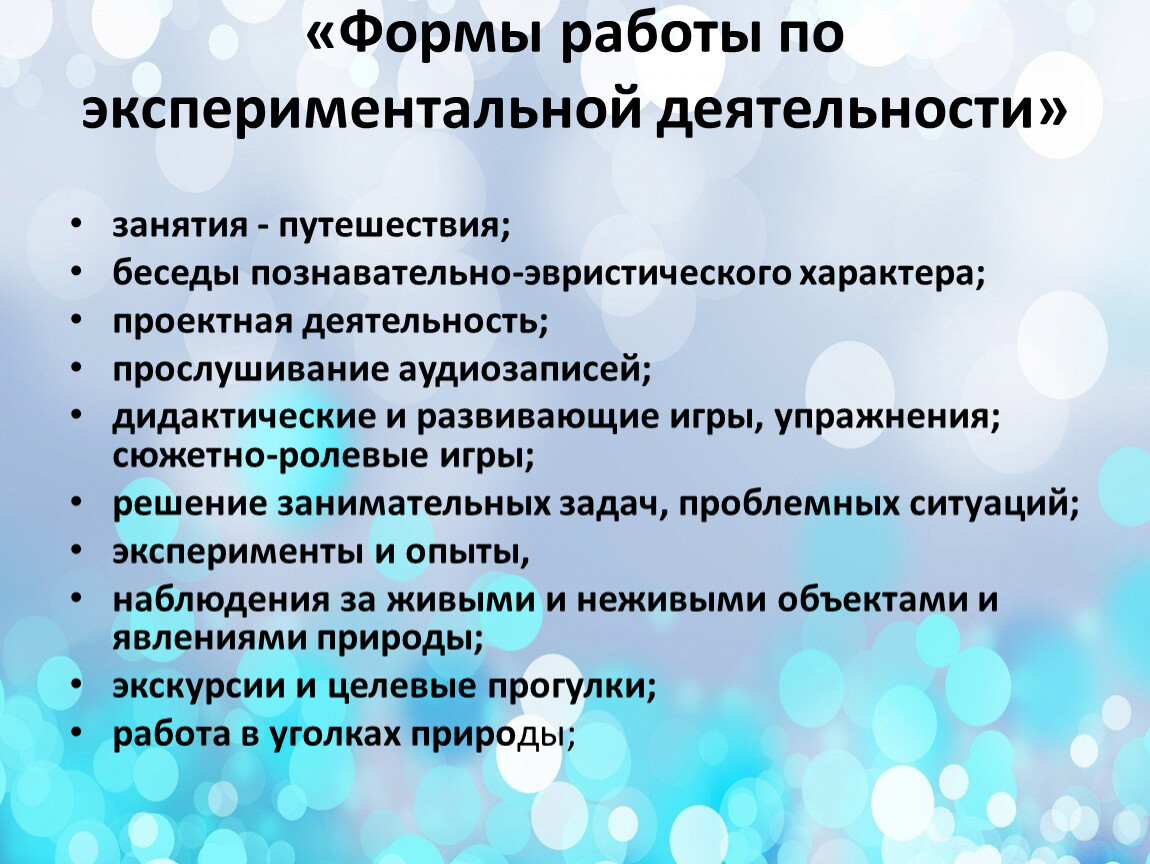 «Формы работы по экспериментальной деятельности»

• занятия - путешествия;
• беседы познавательно-эвристического характера;
• проектная деятельность;
• прослушивание аудиозаписей;
• дидактические и развивающие игры, упражнения; сюжетно-ролевые игры;
• решение занимательных задач, проблемных ситуаций;
• эксперименты и опыты,
• наблюдения за живыми и неживыми объектами и явлениями природы;
• экскурсии и целевые прогулки;
• работа в уголках природы;